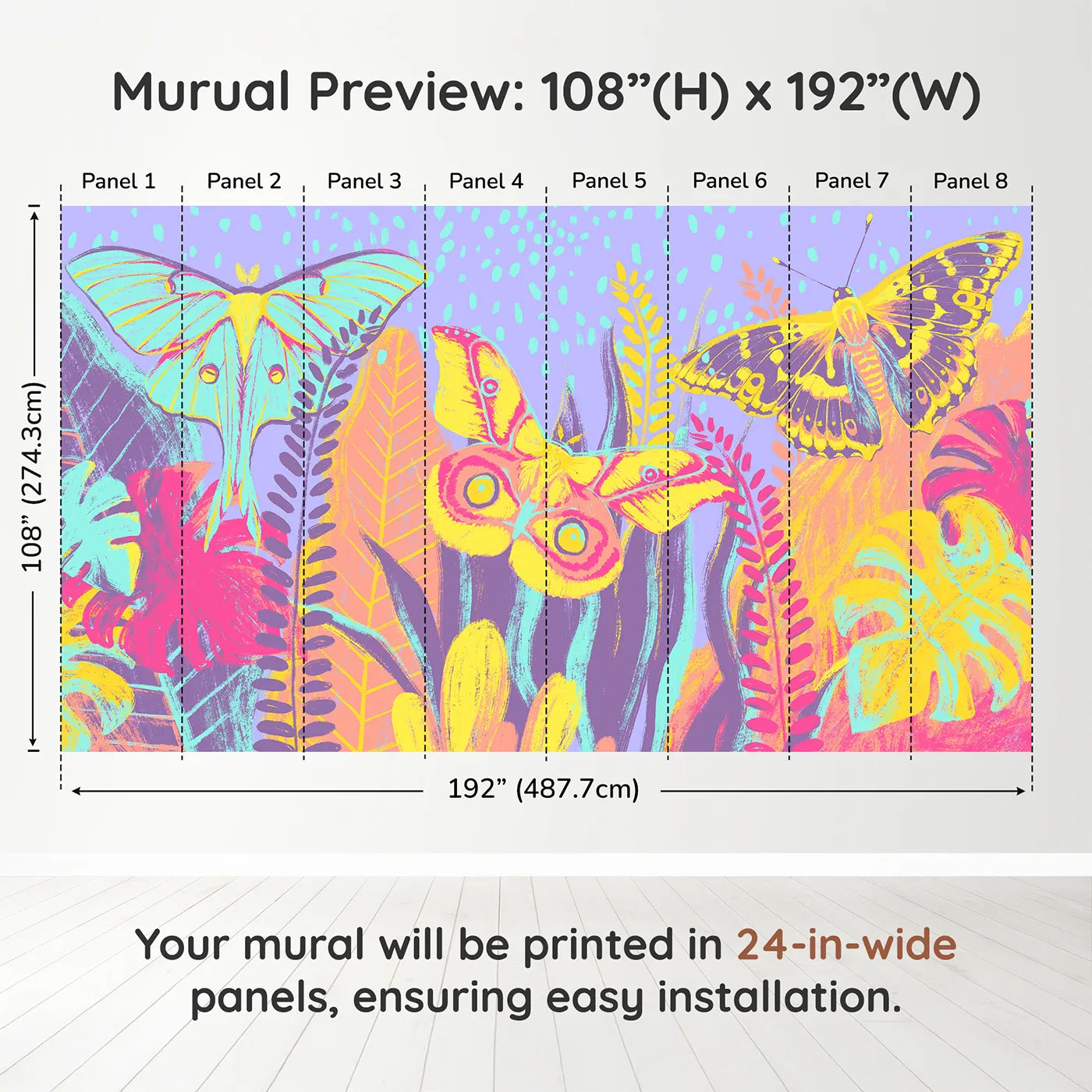 Murual Preview: 108”(H) x 192”(W)

Panel 1 Panel 2 Panel 3 Panel 4 Panel 5 Panel 6 Panel 7 Panel 8

108” (274.3cm)

192” (487.7cm)

Your mural will be printed in 24-in-wide panels, ensuring easy installation.